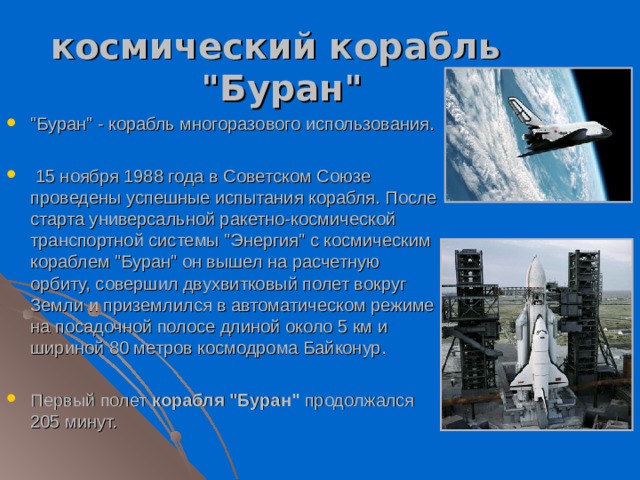 космический корабль "Буран"

"Буран" - корабль многоразового использования.

15 ноября 1988 года в Советском Союзе проведены успешные испытания корабля. После старта универсальной ракетно-космической транспортной системы "Энергия" с космическим кораблем "Буран" он вышел на расчетную орбиту, совершил двухвитковый полет вокруг Земли и приземлился в автоматическом режиме на посадочной полосе длиной около 5 км и шириной 80 метров космодрома Байконур.

Первый полет корабля "Буран" продолжался 205 минут.